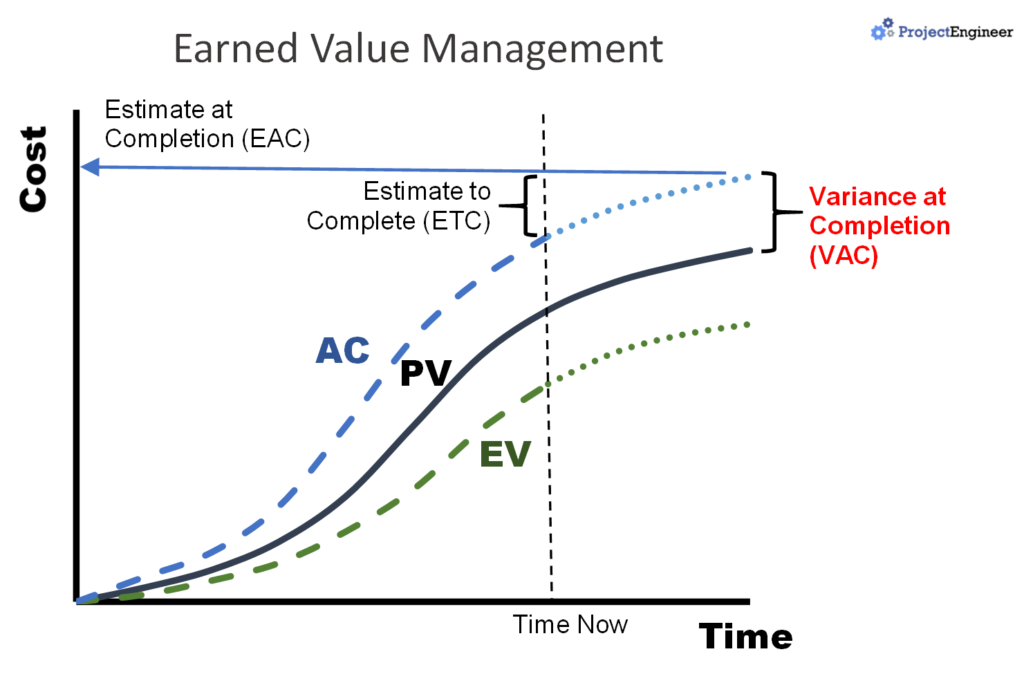 Earned Value Management

ProjectEngineer

Estimate at Completion (EAC)

Cost

Estimate to Complete (ETC)

Variance at Completion (VAC)

AC

PV

EV

Time Now

Time